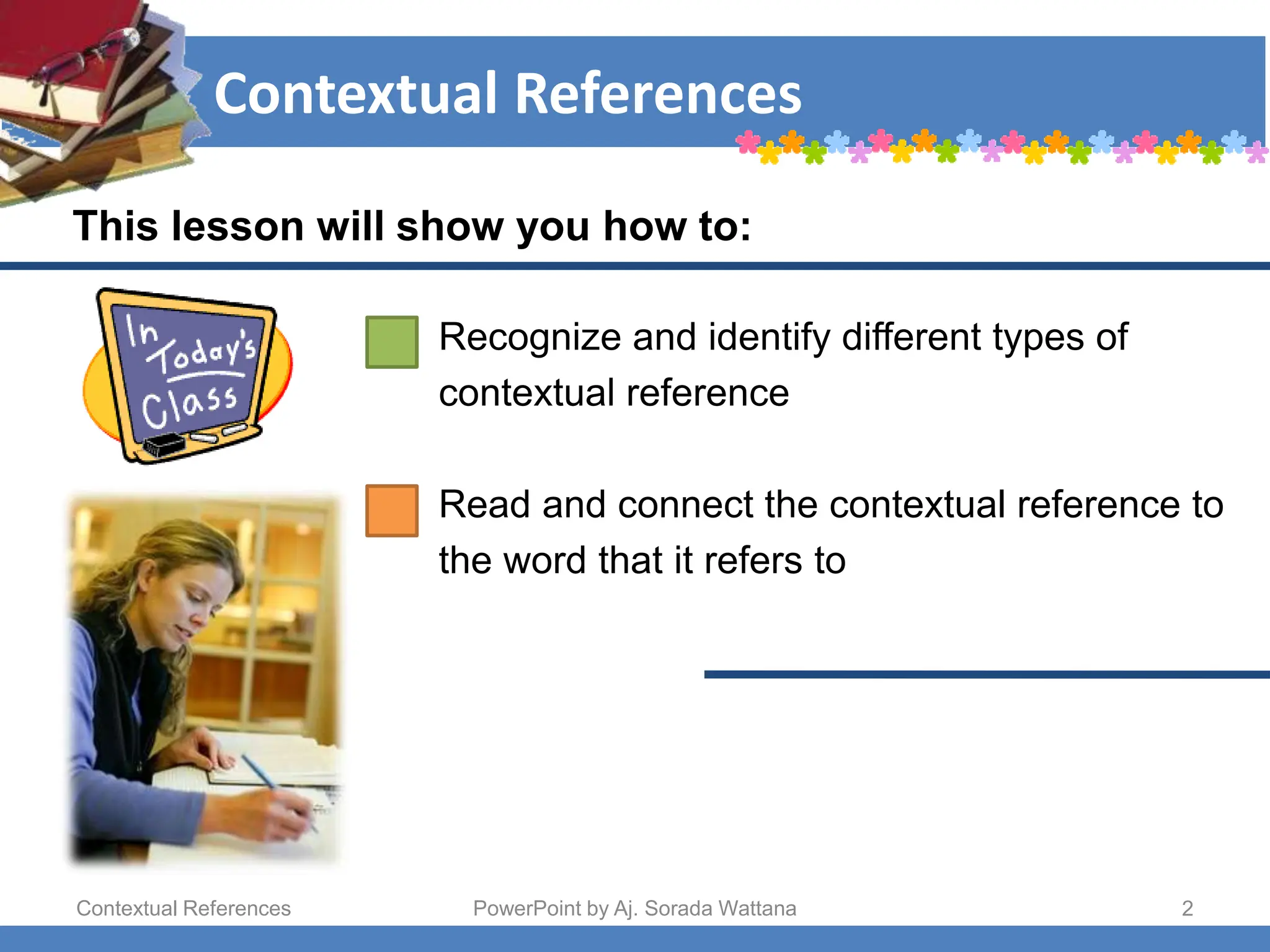 Contextual References

This lesson will show you how to:

In Today's Class

Recognize and identify different types of contextual reference

Read and connect the contextual reference to the word that it refers to

Contextual References PowerPoint by Aj. Sorada Wattana 2